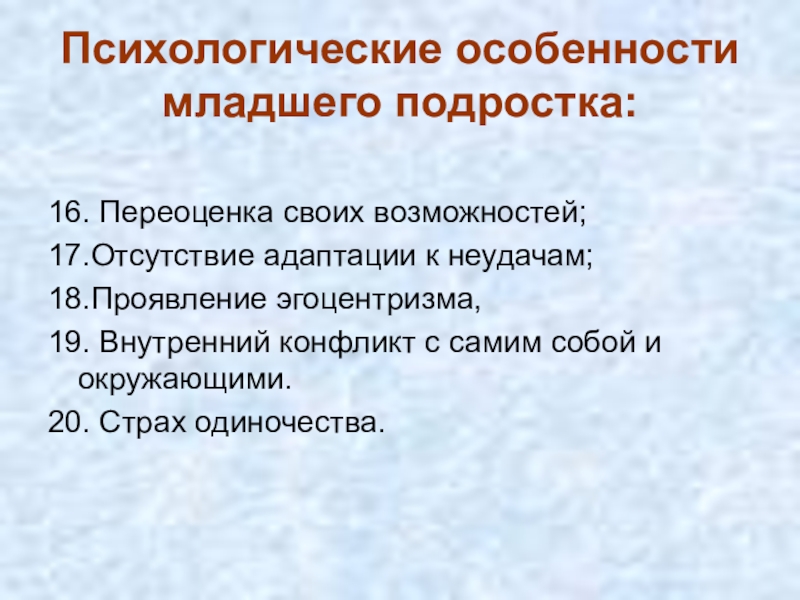 Психологические особенности младшего подростка:

16. Переоценка своих возможностей;
17.Отсутствие адаптации к неудачам;
18.Проявление эгоцентризма,
19. Внутренний конфликт с самим собой и окружающими.
20. Страх одиночества.